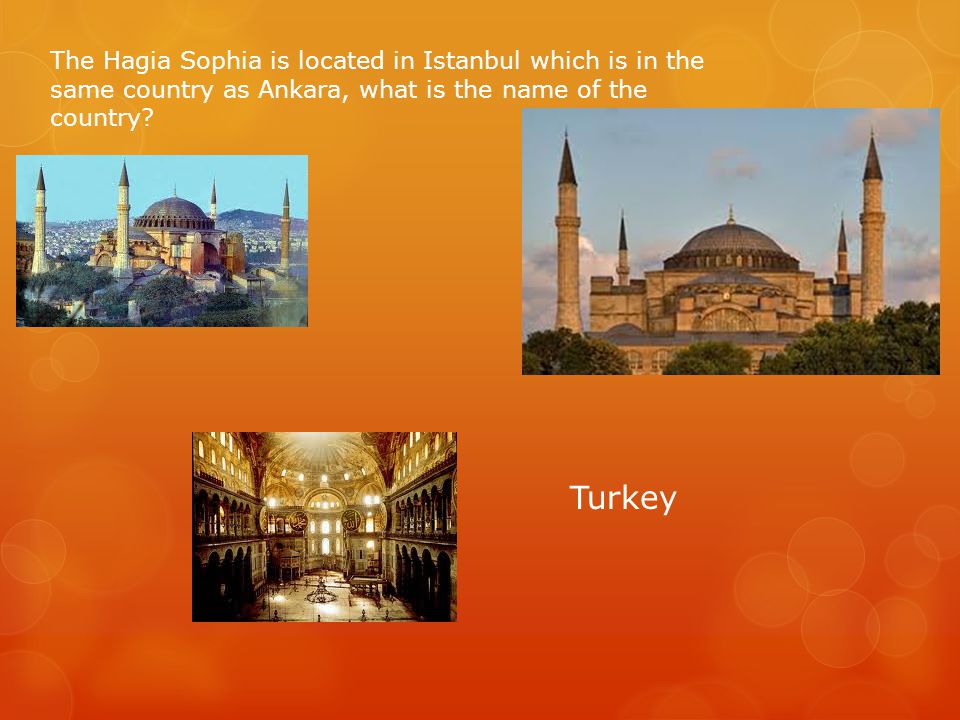 The Hagia Sophia is located in Istanbul which is in the same country as Ankara, what is the name of the country?

Turkey